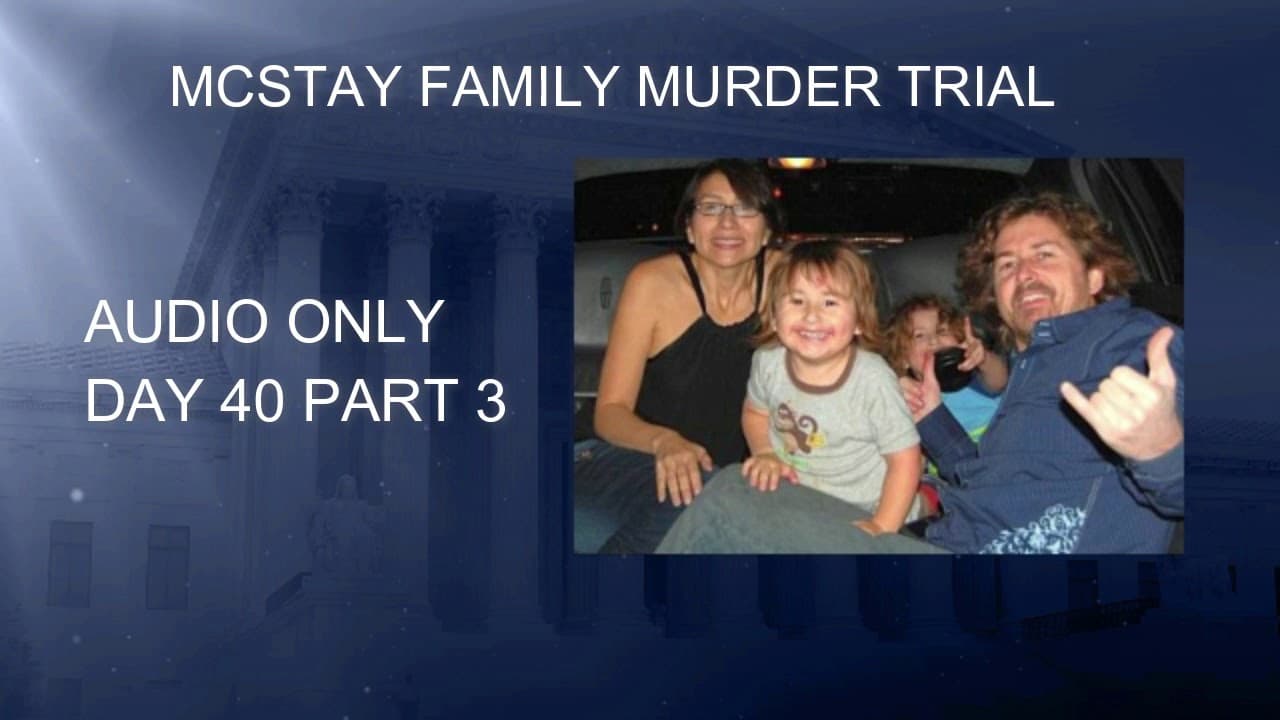 MCSTAY FAMILY MURDER TRIAL

AUDIO ONLY
DAY 40 PART 3